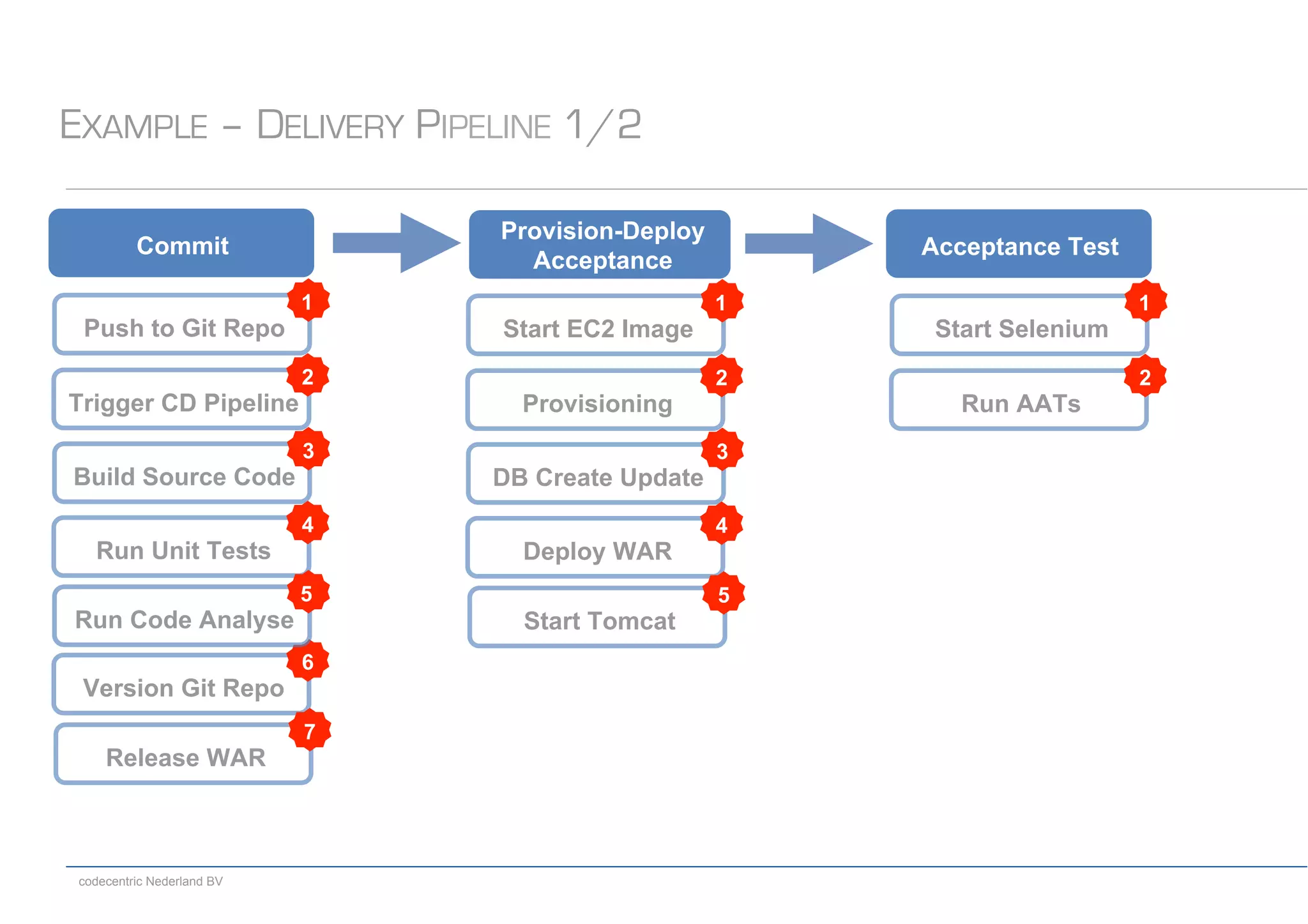 EXAMPLE – DELIVERY PIPELINE 1/2

Commit

1 Push to Git Repo

2 Trigger CD Pipeline

3 Build Source Code

4 Run Unit Tests

5 Run Code Analyse

6 Version Git Repo

7 Release WAR

Provision-Deploy Acceptance

1 Start EC2 Image

2 Provisioning

3 DB Create Update

4 Deploy WAR

5 Start Tomcat

Acceptance Test

1 Start Selenium

2 Run AATs

codecentric Nederland BV